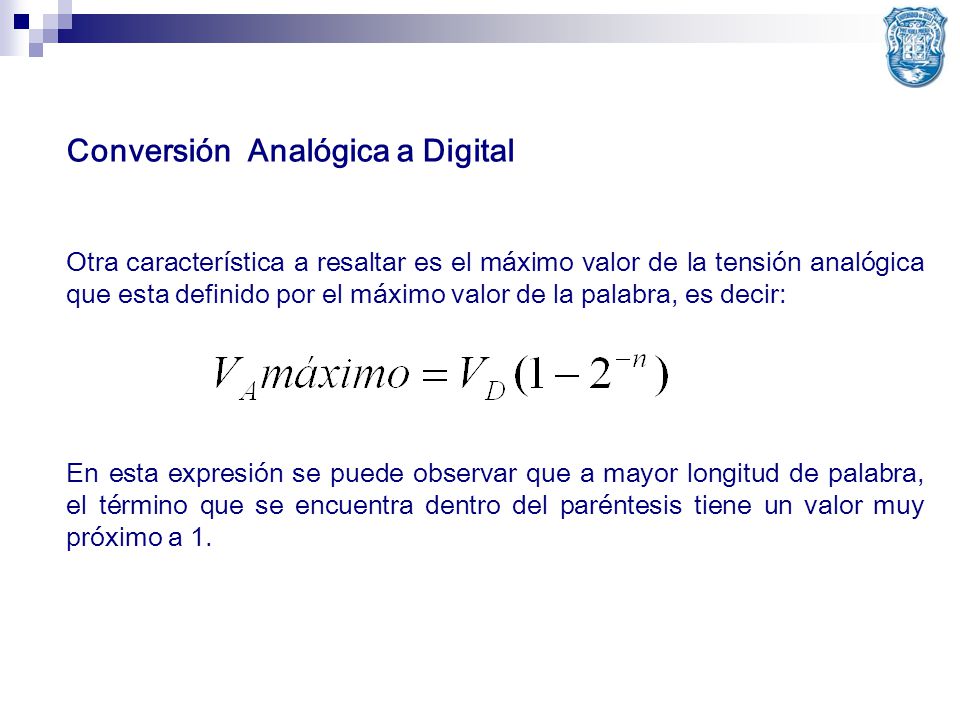 Conversión Analógica a Digital

Otra característica a resaltar es el máximo valor de la tensión analógica que esta definido por el máximo valor de la palabra, es decir:

$V_A máximo = V_D(1-2^{-n})$

En esta expresión se puede observar que a mayor longitud de palabra, el término que se encuentra dentro del paréntesis tiene un valor muy próximo a 1.